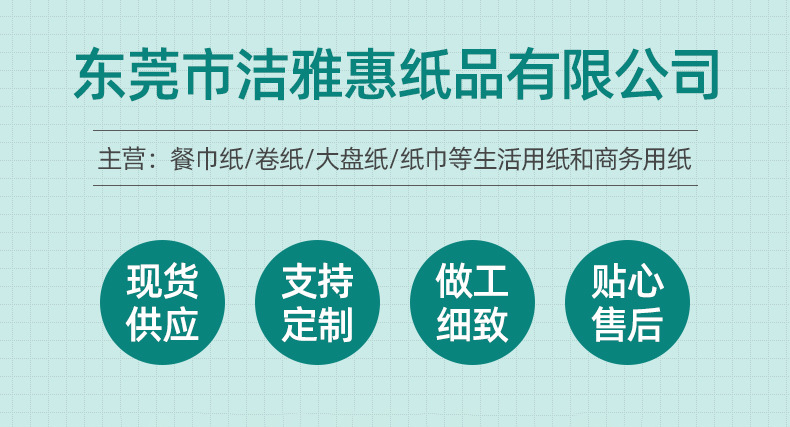 东莞市洁雅惠纸品有限公司

主营：餐巾纸/卷纸/大盘纸/纸巾等生活用纸和商务用纸

现货供应

支持定制

做工细致

贴心售后